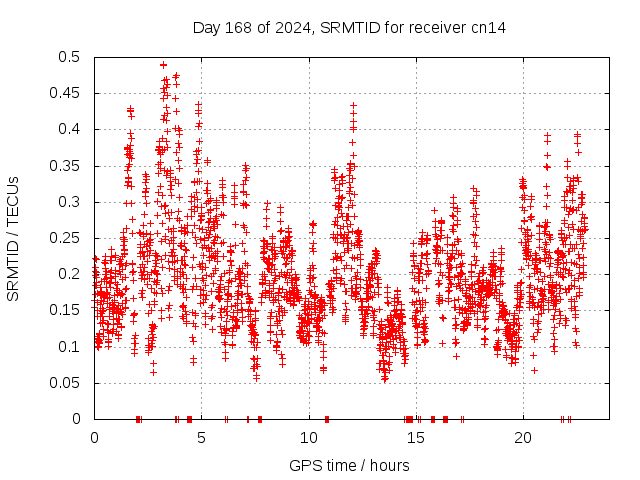 Day 168 of 2024, SRMTID for receiver cn14

SRMTID / TECUs

0.5
0.45
0.4
0.35
0.3
0.25
0.2
0.15
0.1
0.05
0

0
5
10
15
20

GPS time / hours